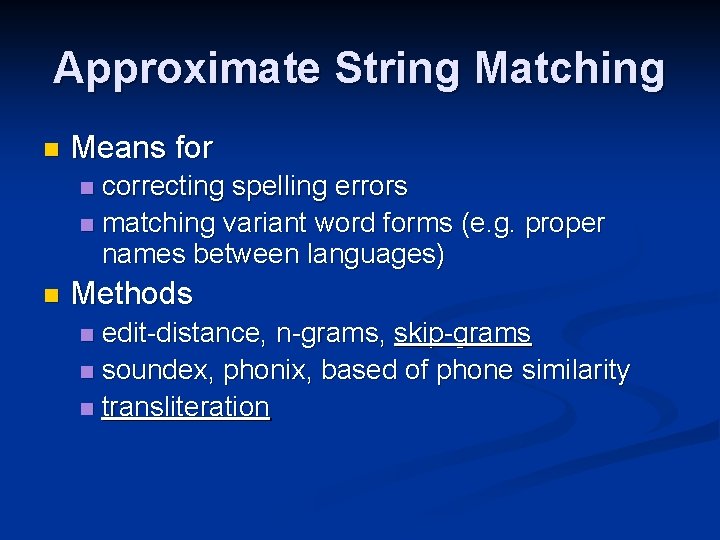 Approximate String Matching

- Means for
  - correcting spelling errors
  - matching variant word forms (e.g. proper names between languages)
- Methods
  - edit-distance, n-grams, skip-grams
  - soundex, phonix, based of phone similarity
  - transliteration